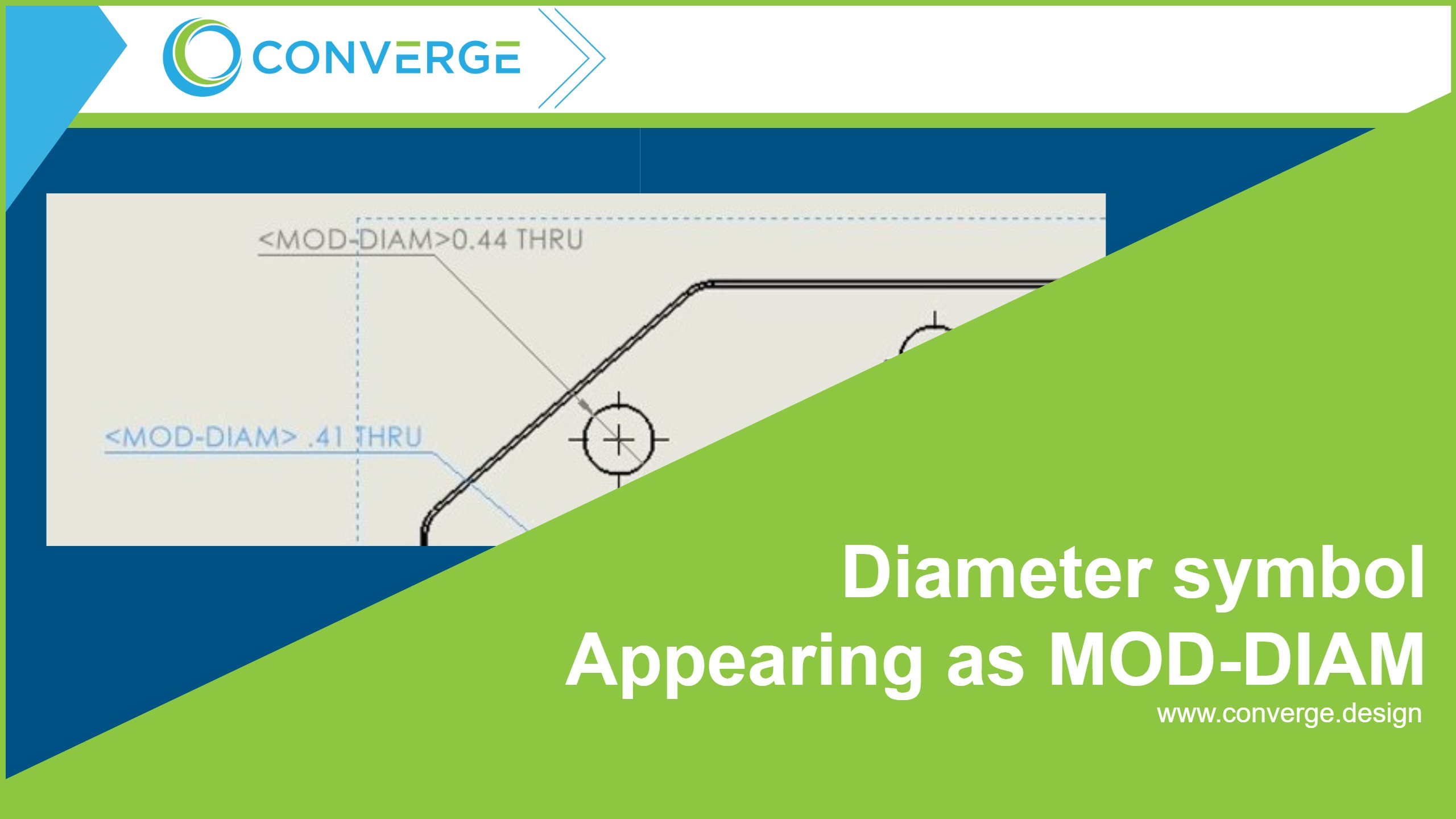 CONVERGE

<MOD-DIAM>0.44 THRU

<MOD-DIAM> .41 THRU

Diameter symbol
Appearing as MOD-DIAM

www.converge.design